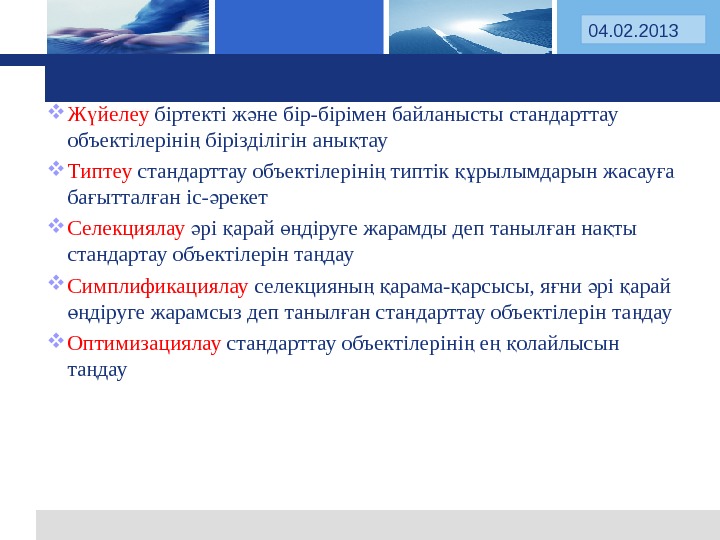 04.02.2013

Жүйелеу біртекті және бір-бірімен байланысты стандарттау объектілерінің бірізділігін анықтау

Типтеу стандарттау объектілерінің типтік құрылымдарын жасауға бағытталған іс-әрекет

Селекциялау әрі қарай өндіруге жарамды деп танылған нақты стандартау объектілерін таңдау

Симплификациялау селекцияның қарама-қарсысы, яғни әрі қарай өндіруге жарамсыз деп танылған стандарттау объектілерін таңдау

Оптимизациялау стандарттау объектілерінің ең қолайлысын таңдау